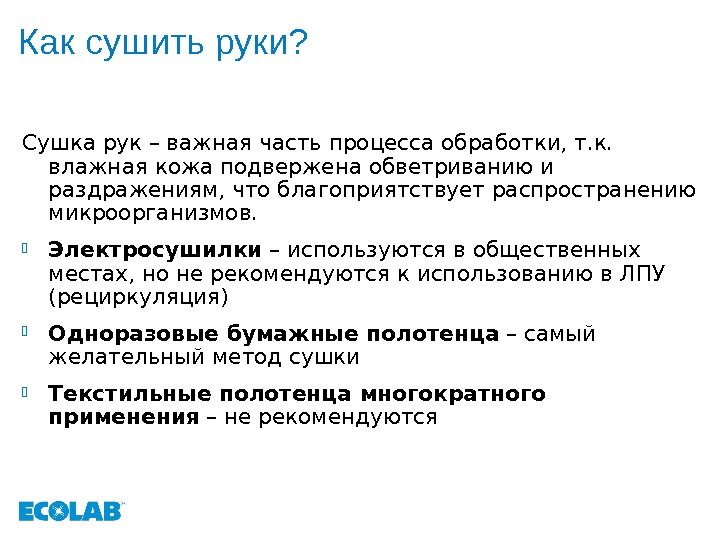 Как сушить руки?

Сушка рук – важная часть процесса обработки, т.к. влажная кожа подвержена обветриванию и раздражениям, что благоприятствует распространению микроорганизмов.

Электросушилки – используются в общественных местах, но не рекомендуются к использованию в ЛПУ (рециркуляция)

Одноразовые бумажные полотенца – самый желательный метод сушки

Текстильные полотенца многократного применения – не рекомендуются

ECOLAB